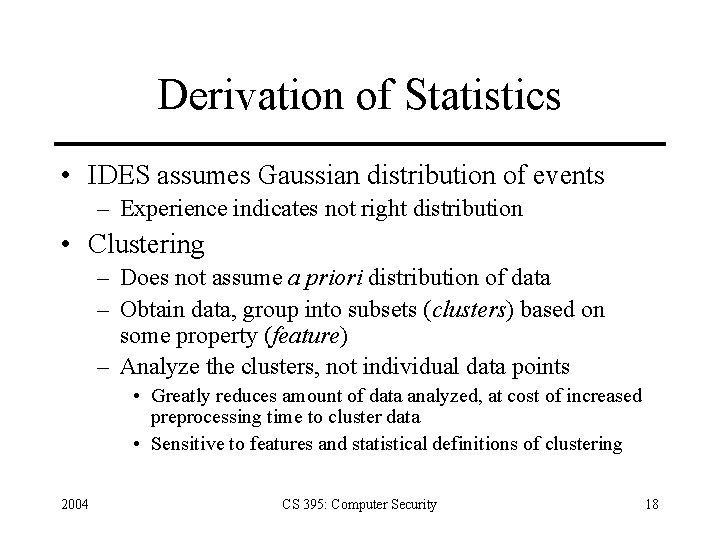 Derivation of Statistics

• IDES assumes Gaussian distribution of events
  – Experience indicates not right distribution
• Clustering
  – Does not assume a priori distribution of data
  – Obtain data, group into subsets (clusters) based on some property (feature)
  – Analyze the clusters, not individual data points
    • Greatly reduces amount of data analyzed, at cost of increased preprocessing time to cluster data
    • Sensitive to features and statistical definitions of clustering

2004 CS 395: Computer Security 18